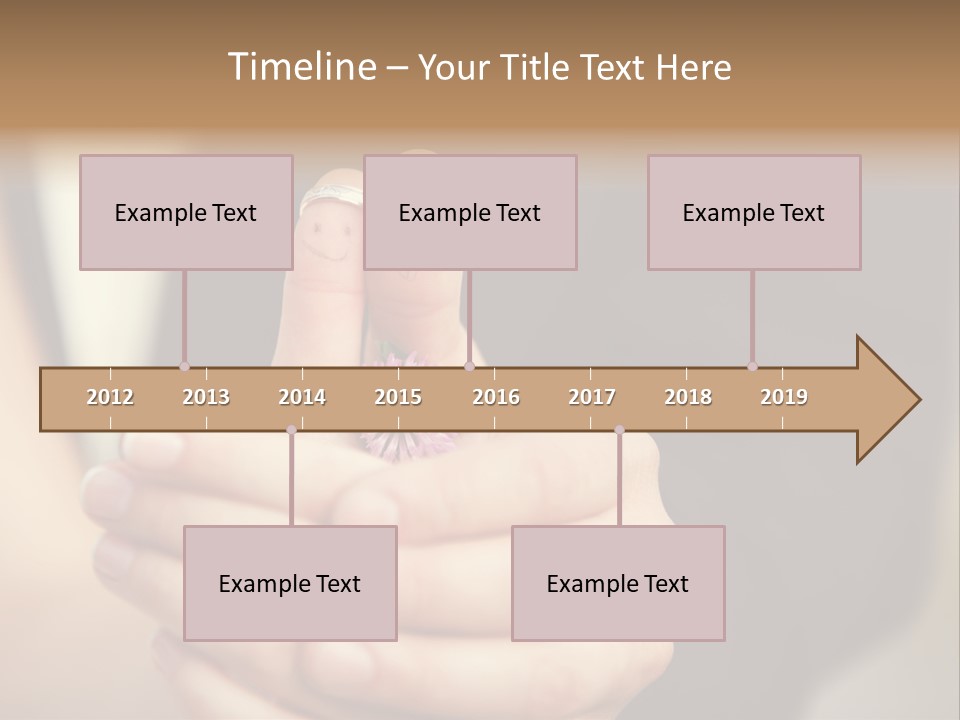 Timeline – Your Title Text Here

Example Text

Example Text

Example Text

2012 2013 2014 2015 2016 2017 2018 2019

Example Text

Example Text